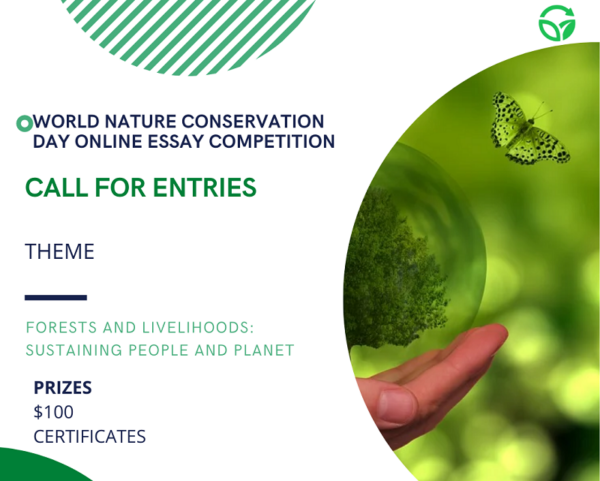 WORLD NATURE CONSERVATION DAY ONLINE ESSAY COMPETITION

CALL FOR ENTRIES

THEME

FORESTS AND LIVELIHOODS: SUSTAINING PEOPLE AND PLANET

PRIZES
$100
CERTIFICATES